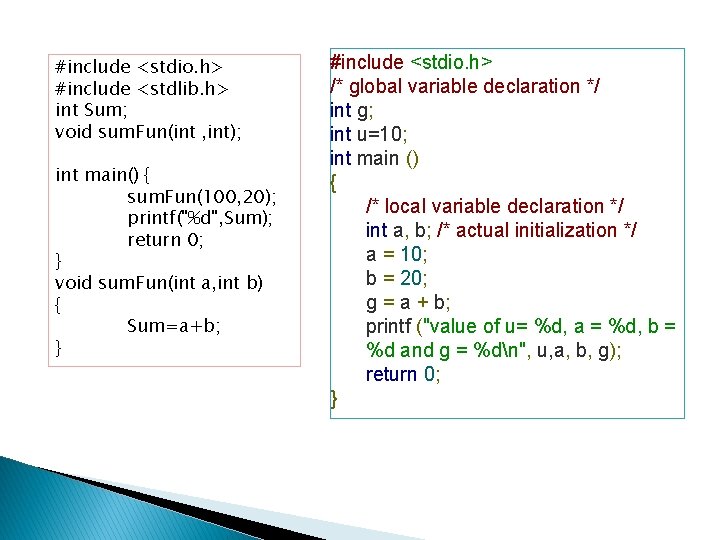 #include <stdio.h>
#include <stdlib.h>
int Sum;
void sumFun(int ,int);

int main() {
sumFun(100,20);
printf("%d",Sum);
return 0;
}
void sumFun(int a,int b)
{
Sum=a+b;
}

#include <stdio.h>
/* global variable declaration */
int g;
int u=10;
int main ()
{
/* local variable declaration */
int a, b; /* actual initialization */
a = 10;
b = 20;
g = a + b;
printf ("value of u= %d, a = %d, b = %d and g = %d\n", u,a, b, g);
return 0;
}